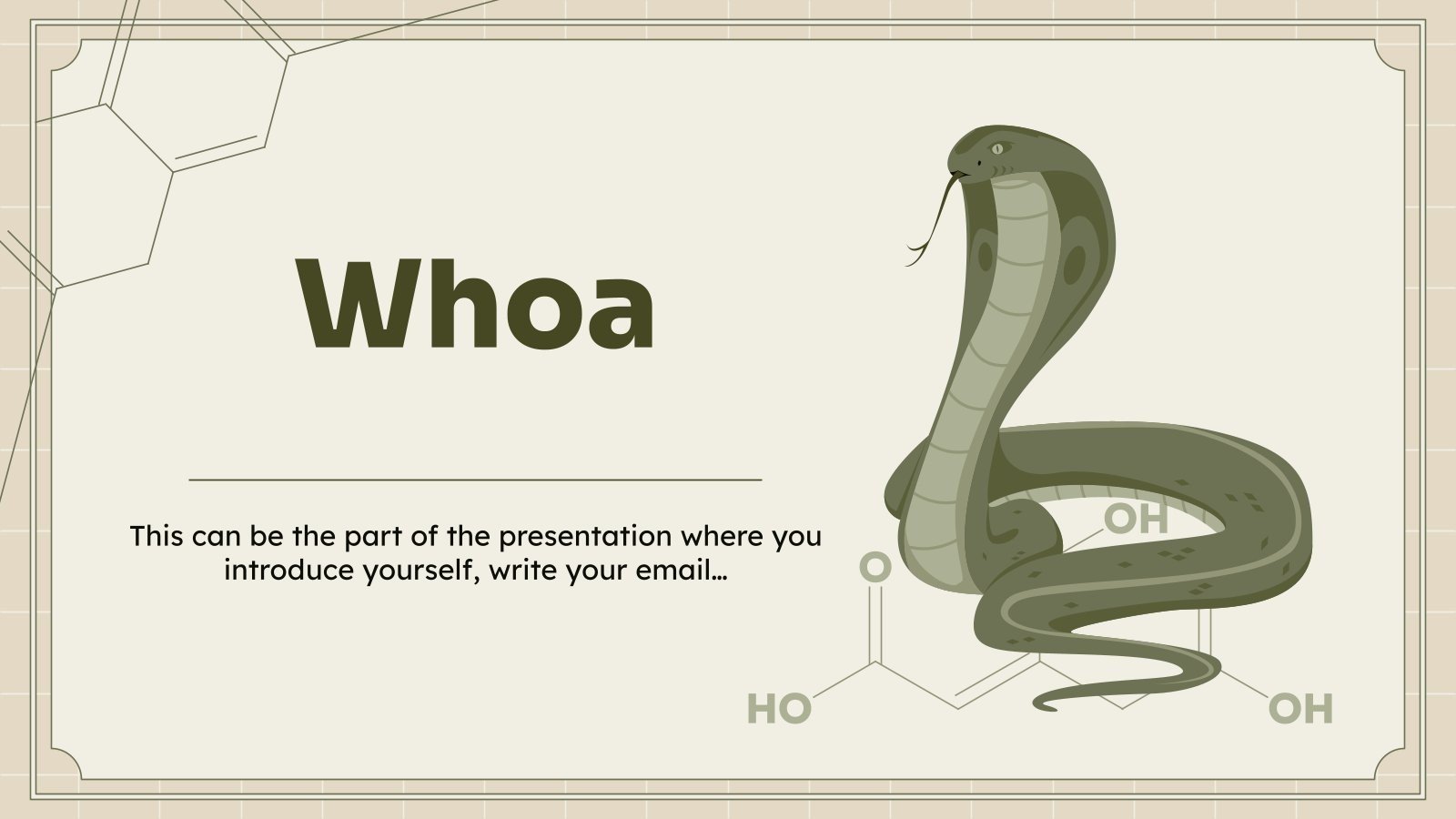 Whoa

This can be the part of the presentation where you introduce yourself, write your email…

OH
O
HO
OH